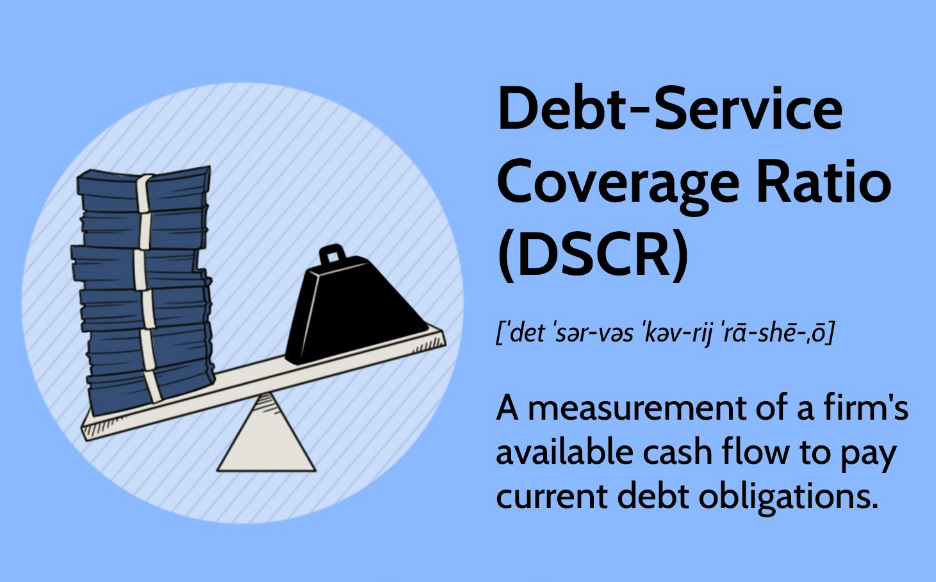 Debt-Service Coverage Ratio (DSCR)

[ˈdet ˈsər-vəs ˈkəv-rij ˈrā-shē-ˌō]

A measurement of a firm's available cash flow to pay current debt obligations.